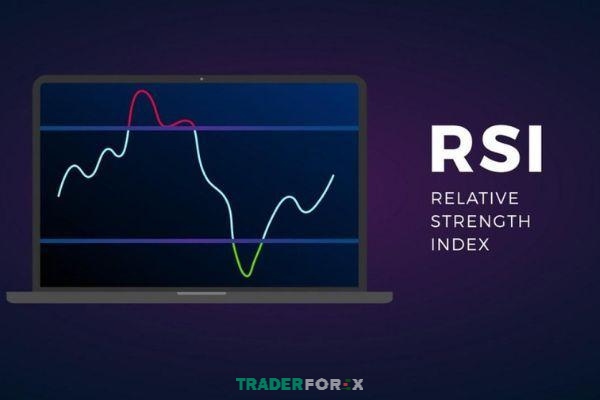 RSI

RELATIVE STRENGTH INDEX

TRADERFOREX